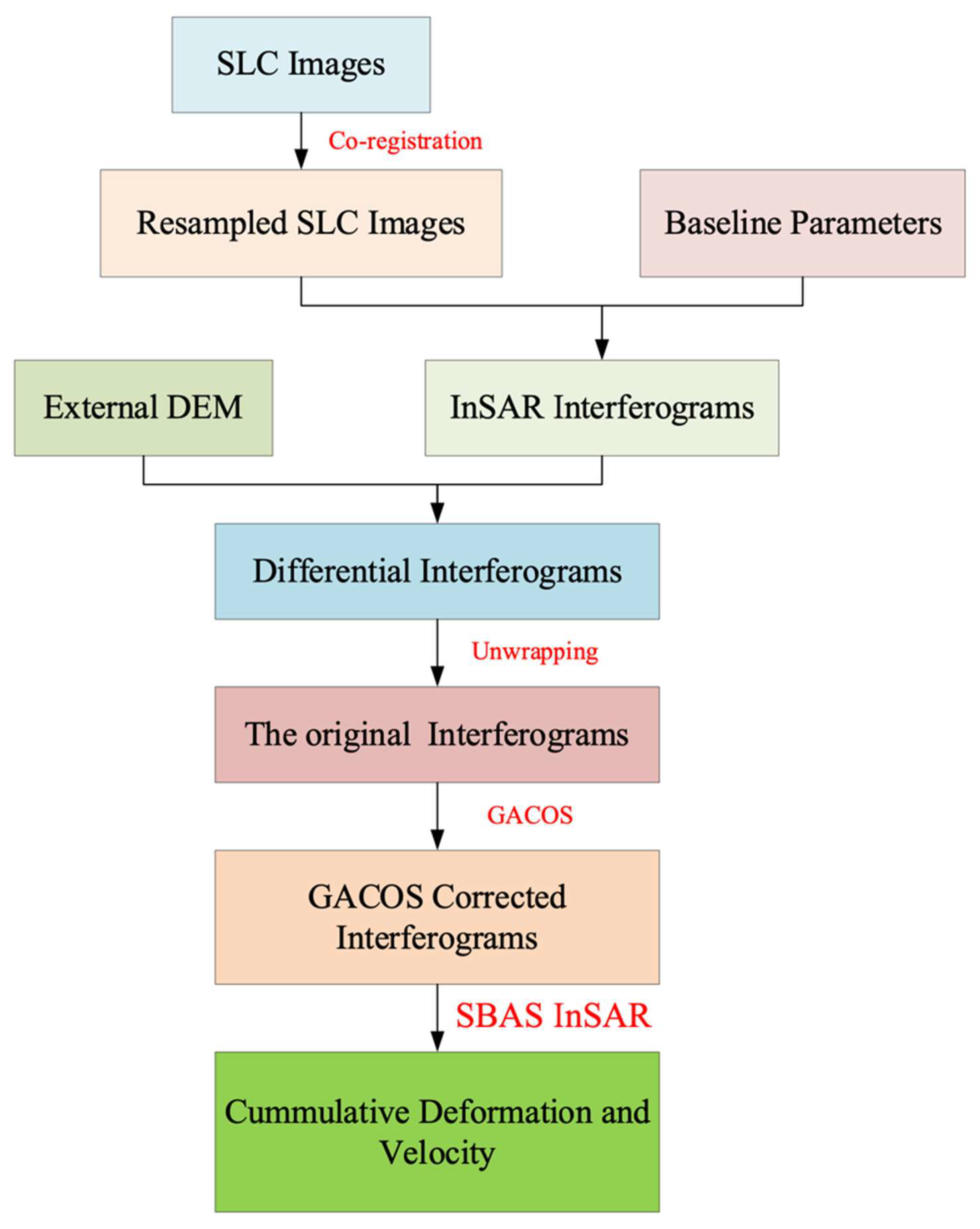 SLC Images

Co-registration

Resampled SLC Images

Baseline Parameters

External DEM

InSAR Interferograms

Differential Interferograms

Unwrapping

The original Interferograms

GACOS

GACOS Corrected Interferograms

SBAS InSAR

Cummulative Deformation and Velocity